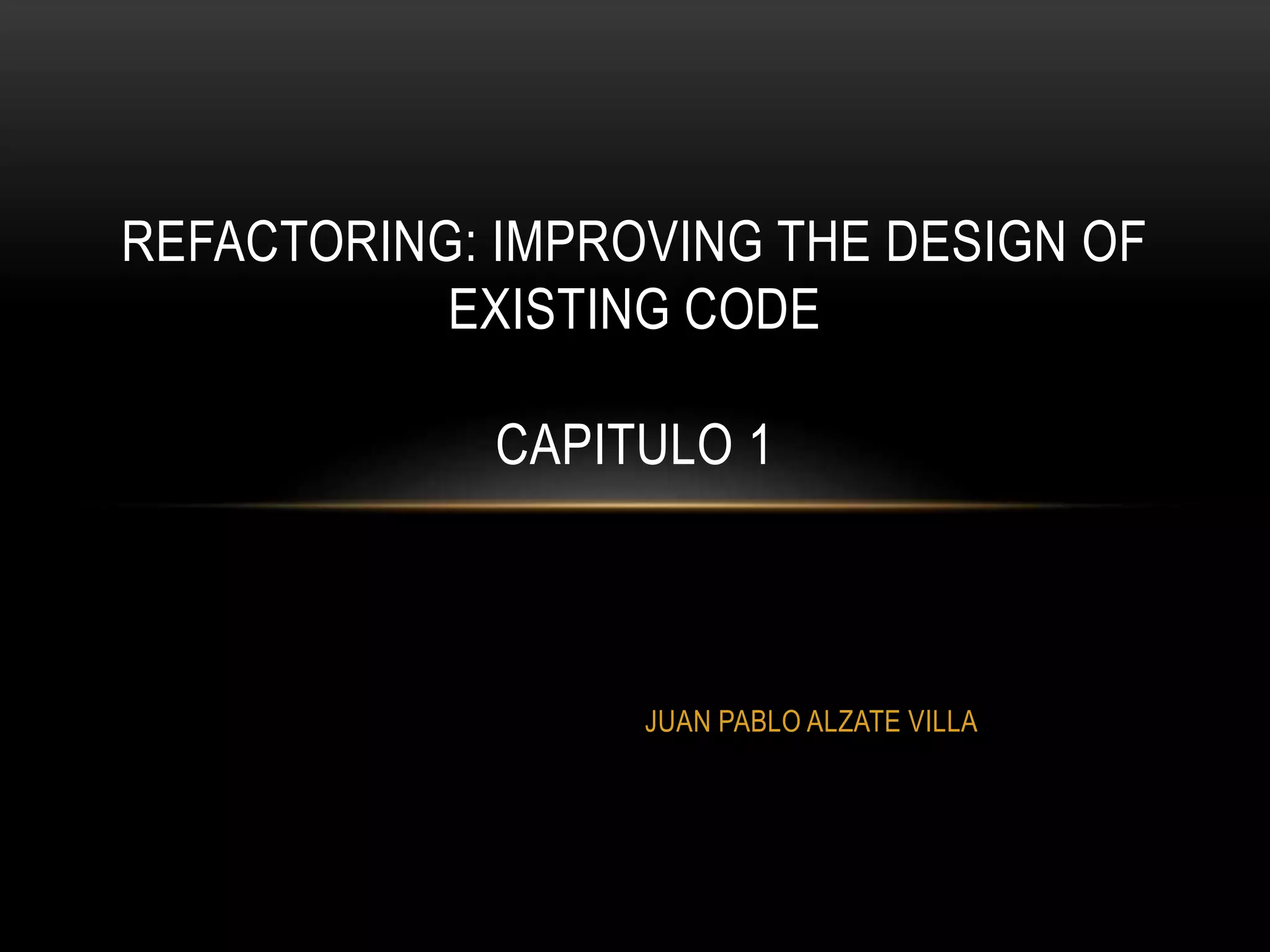 REFACTORING: IMPROVING THE DESIGN OF EXISTING CODE

CAPITULO 1

JUAN PABLO ALZATE VILLA